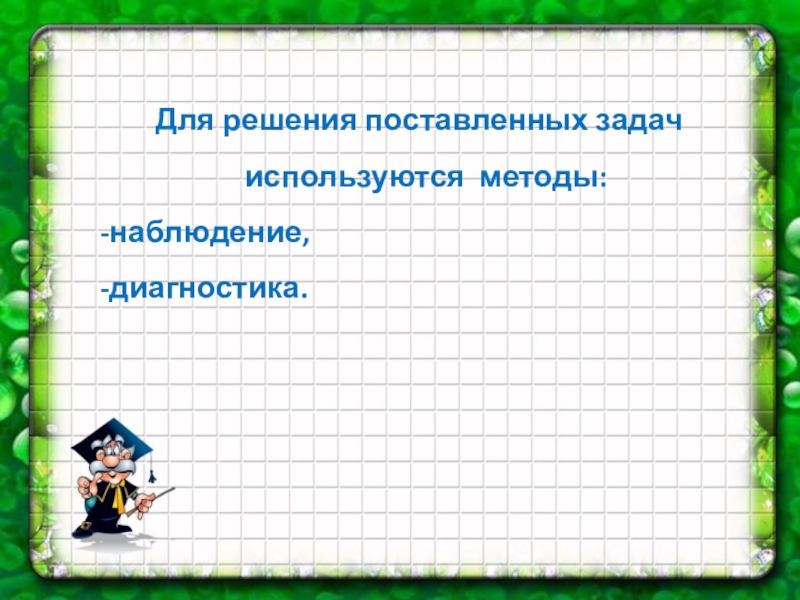 Для решения поставленных задач

используются методы:

-наблюдение,

-диагностика.